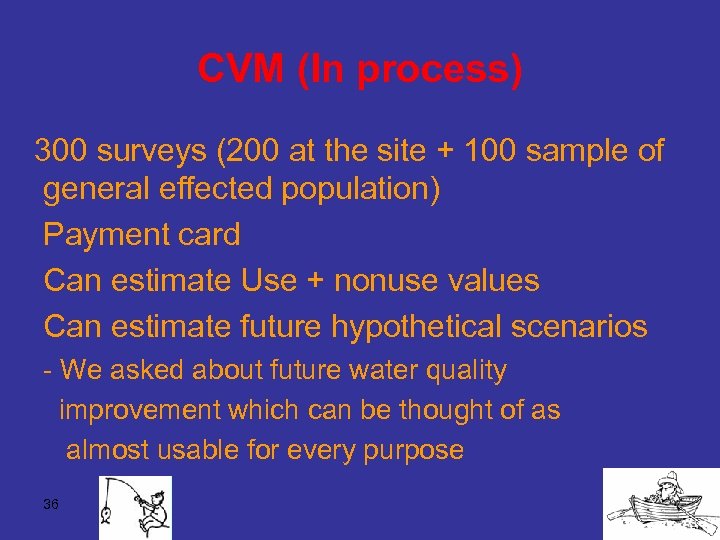 CVM (In process)

300 surveys (200 at the site + 100 sample of general effected population)

Payment card

Can estimate Use + nonuse values

Can estimate future hypothetical scenarios

- We asked about future water quality improvement which can be thought of as almost usable for every purpose

36